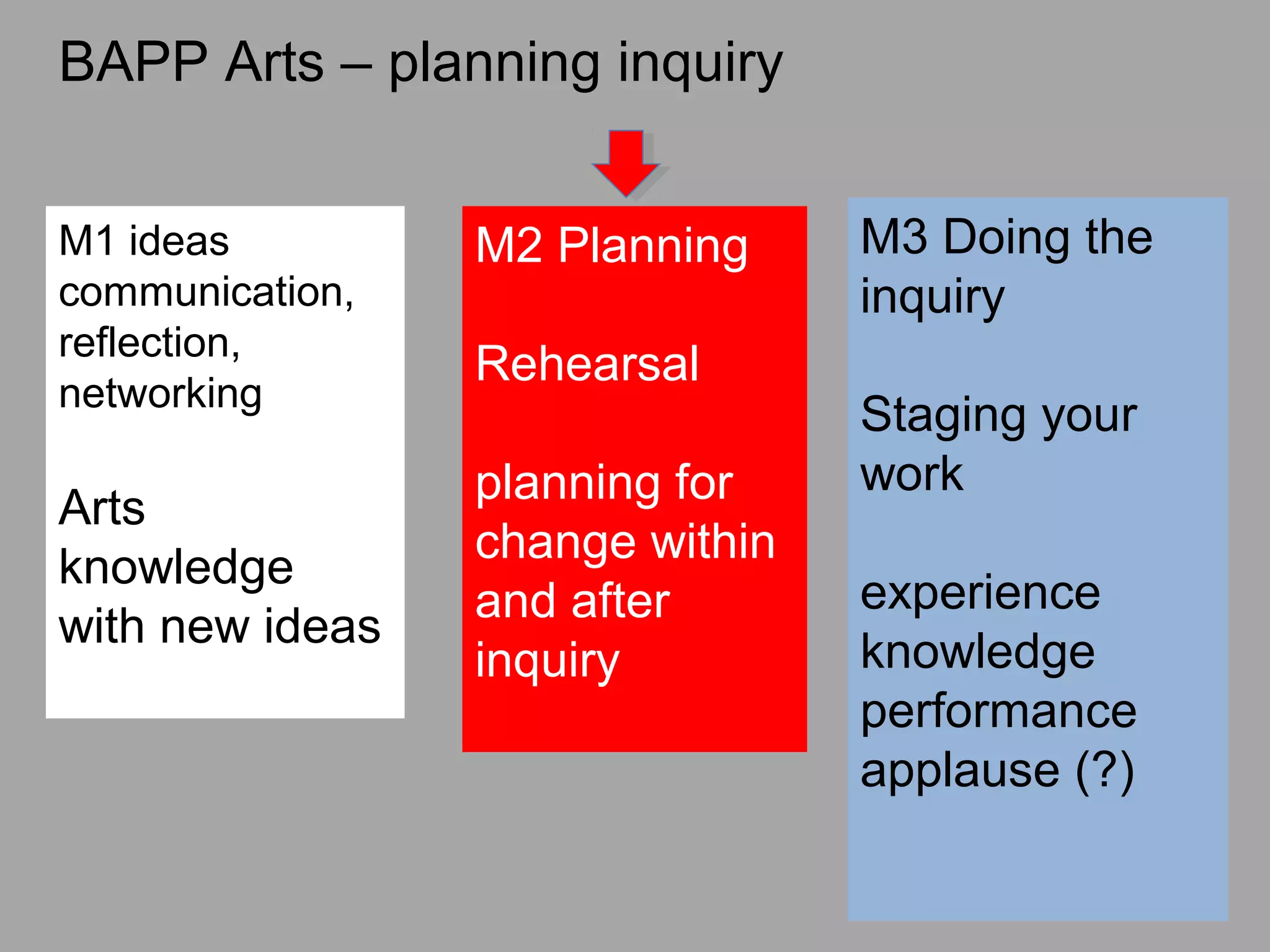 BAPP Arts – planning inquiry

M1 ideas communication, reflection, networking

Arts knowledge with new ideas

M2 Planning

Rehearsal

planning for change within and after inquiry

M3 Doing the inquiry

Staging your work

experience knowledge performance applause (?)